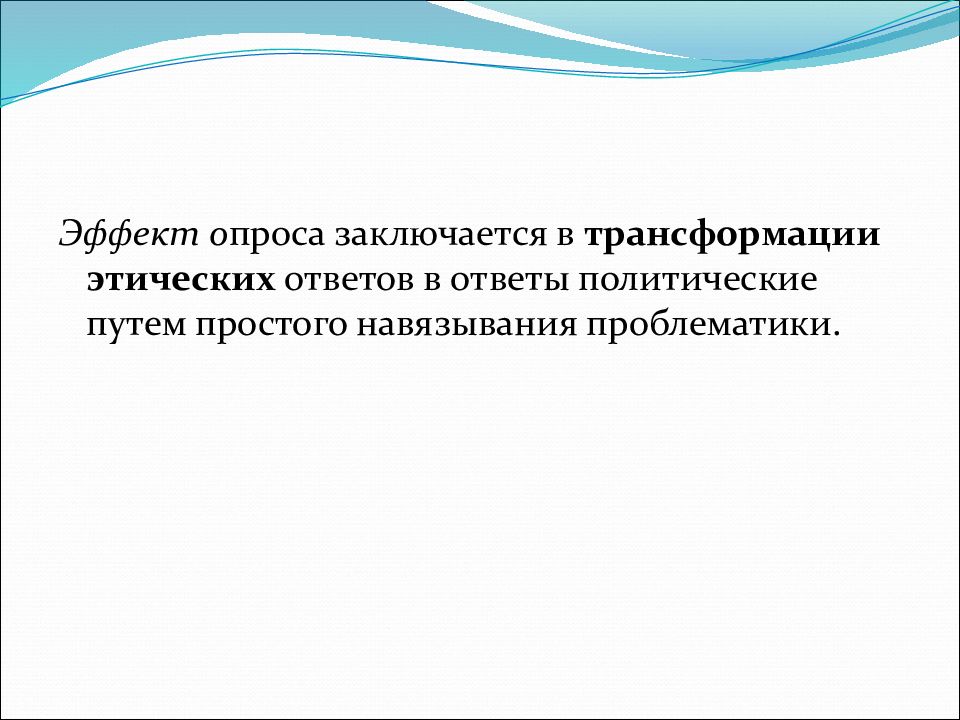 Эффект опроса заключается в трансформации этических ответов в ответы политические путем простого навязывания проблематики.